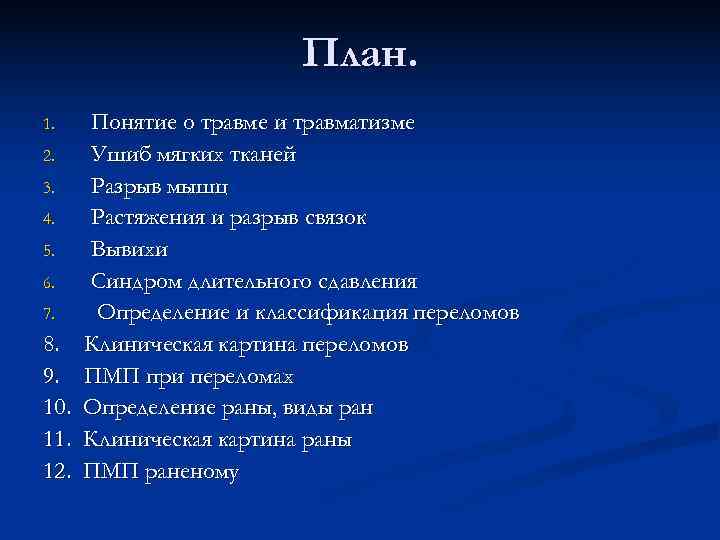 План.

1. Понятие о травме и травматизме
2. Ушиб мягких тканей
3. Разрыв мышц
4. Растяжения и разрыв связок
5. Вывихи
6. Синдром длительного сдавления
7. Определение и классификация переломов
8. Клиническая картина переломов
9. ПМП при переломах
10. Определение раны, виды ран
11. Клиническая картина раны
12. ПМП раненому